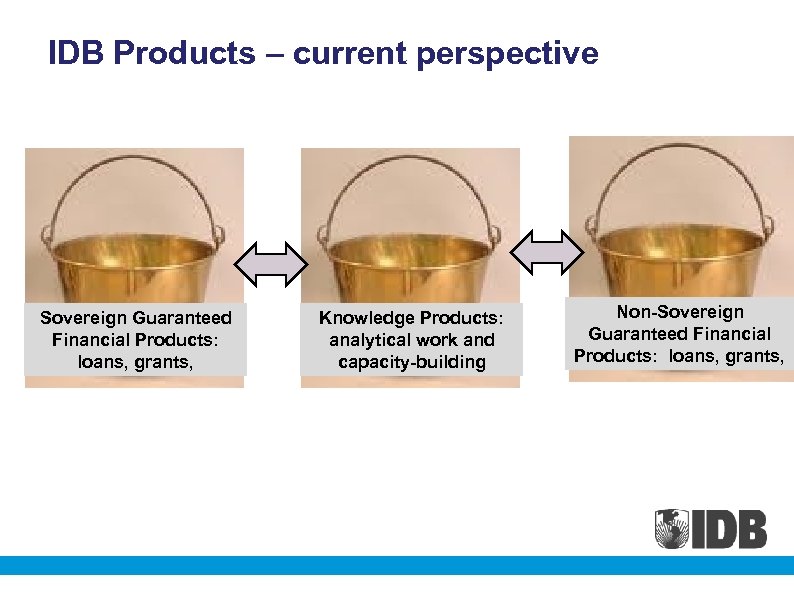 IDB Products – current perspective

Sovereign Guaranteed Financial Products: loans, grants,

Knowledge Products: analytical work and capacity-building

Non-Sovereign Guaranteed Financial Products: loans, grants,

IDB